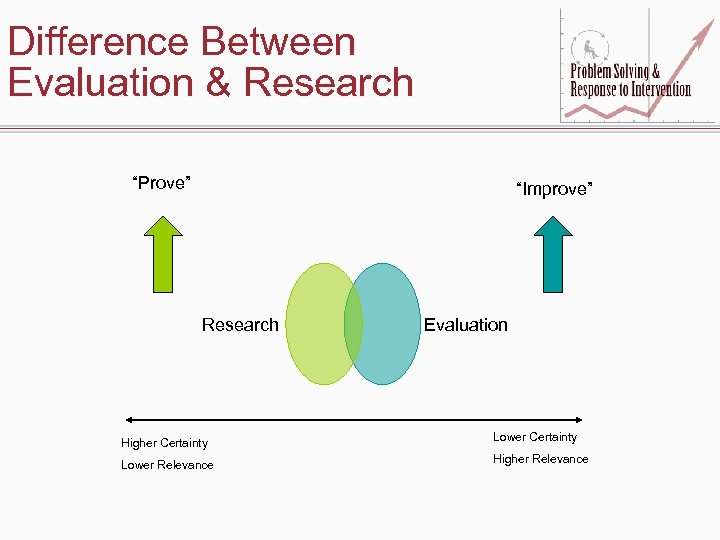 Difference Between Evaluation & Research

Problem Solving & Response to Intervention

"Prove"

"Improve"

Research

Evaluation

Higher Certainty

Lower Relevance

Lower Certainty

Higher Relevance